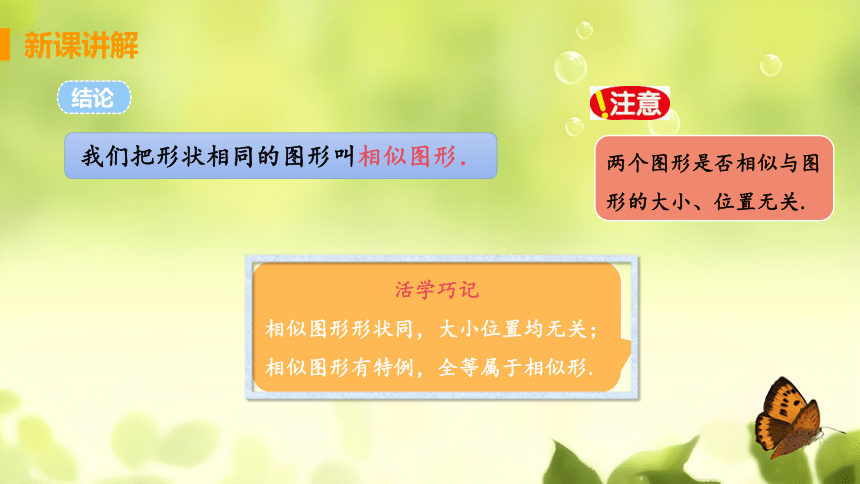 新课讲解

结论

我们把形状相同的图形叫相似图形.

!注意

两个图形是否相似与图形的大小、位置无关.

活学巧记

相似图形形状同，大小位置均无关；
相似图形有特例，全等属于相似形.